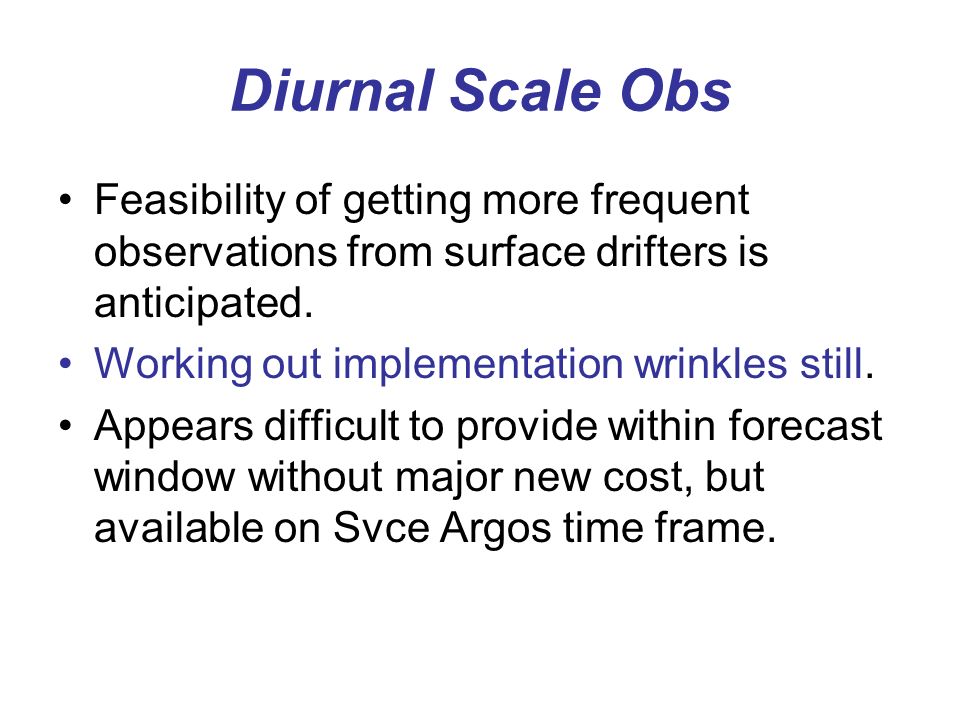 Diurnal Scale Obs

• Feasibility of getting more frequent observations from surface drifters is anticipated.
• Working out implementation wrinkles still.
• Appears difficult to provide within forecast window without major new cost, but available on Svce Argos time frame.